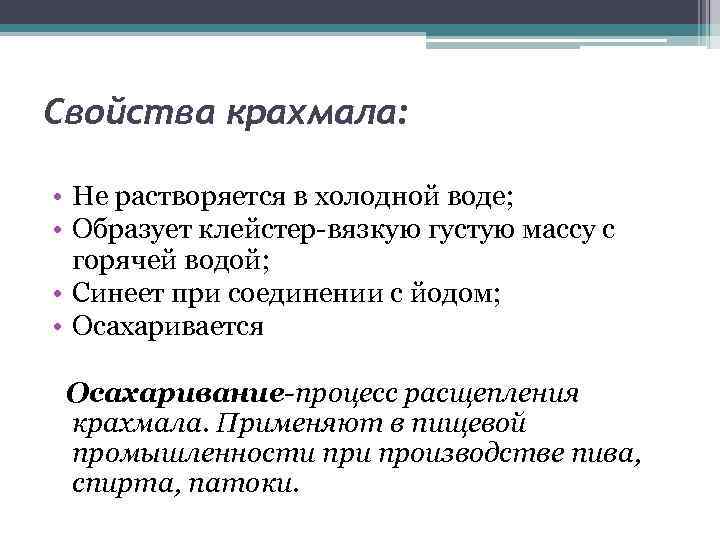 Свойства крахмала:

• Не растворяется в холодной воде;
• Образует клейстер-вязкую густую массу с горячей водой;
• Синеет при соединении с йодом;
• Осахаривается

Осахаривание-процесс расщепления крахмала. Применяют в пищевой промышленности при производстве пива, спирта, патоки.